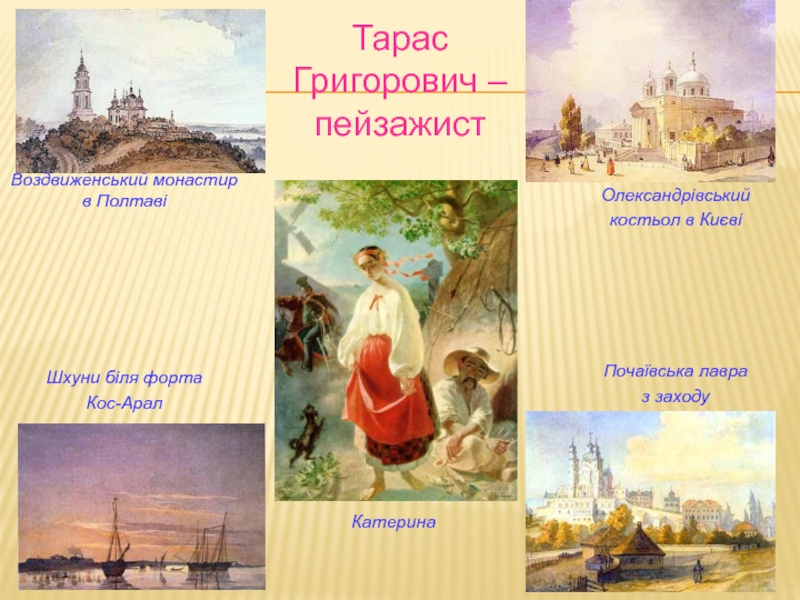 Тарас Григорович – пейзажист

Воздвиженський монастир в Полтаві

Олександрівський костьол в Києві

Шхуни біля форта Кос-Арал

Почаївська лавра з заходу

Катерина